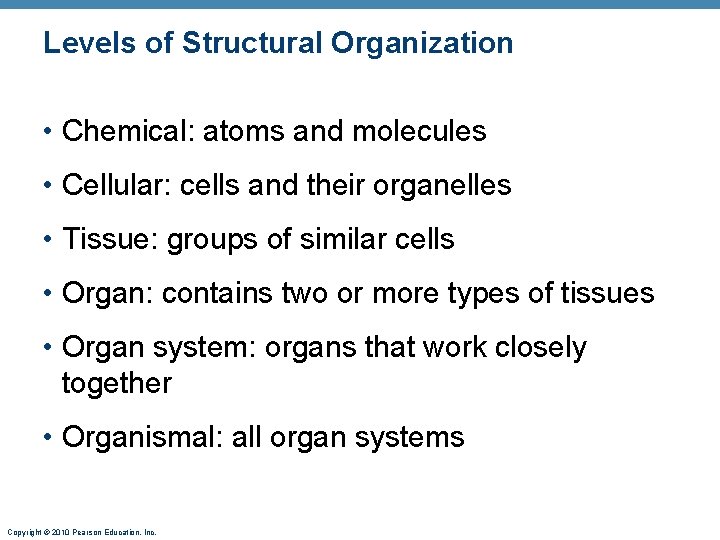 Levels of Structural Organization

• Chemical: atoms and molecules

• Cellular: cells and their organelles

• Tissue: groups of similar cells

• Organ: contains two or more types of tissues

• Organ system: organs that work closely together

• Organismal: all organ systems

Copyright © 2010 Pearson Education, Inc.